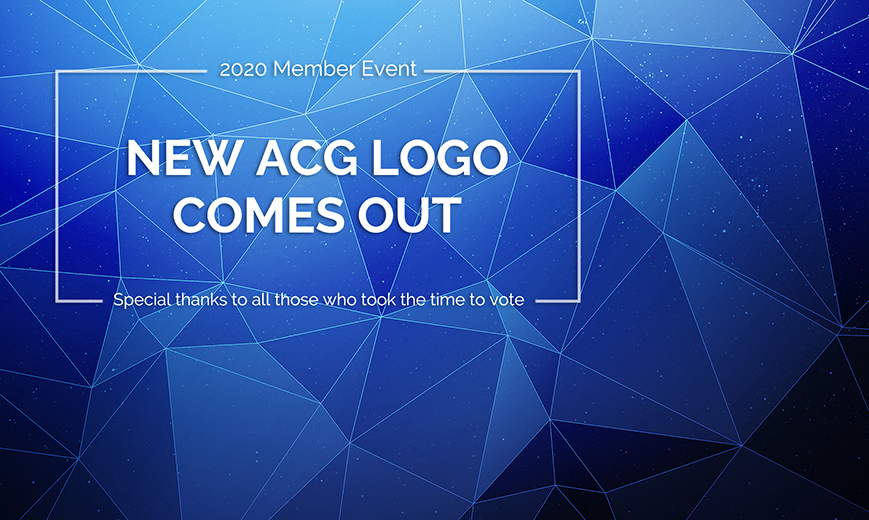 2020 Member Event

NEW ACG LOGO COMES OUT

Special thanks to all those who took the time to vote